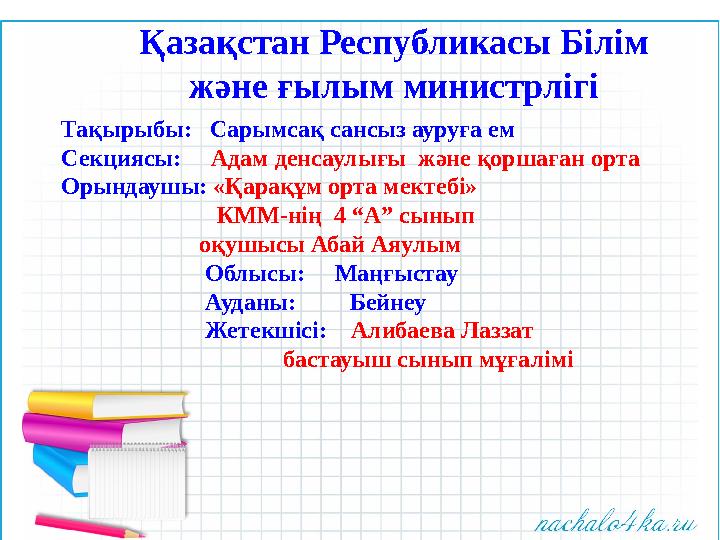 Қазақстан Республикасы Білім және ғылым министрлігі

Тақырыбы: Сарымсақ сансыз ауруға ем
Секциясы: Адам денсаулығы және қоршаған орта
Орындаушы: «Қарақұм орта мектебі» КММ-нің 4 “А” сынып оқушысы Абай Аяулым
Облысы: Маңғыстау
Ауданы: Бейнеу
Жетекшісі: Алибаева Лаззат бастауыш сынып мұғалімі

nachalo4ka.ru